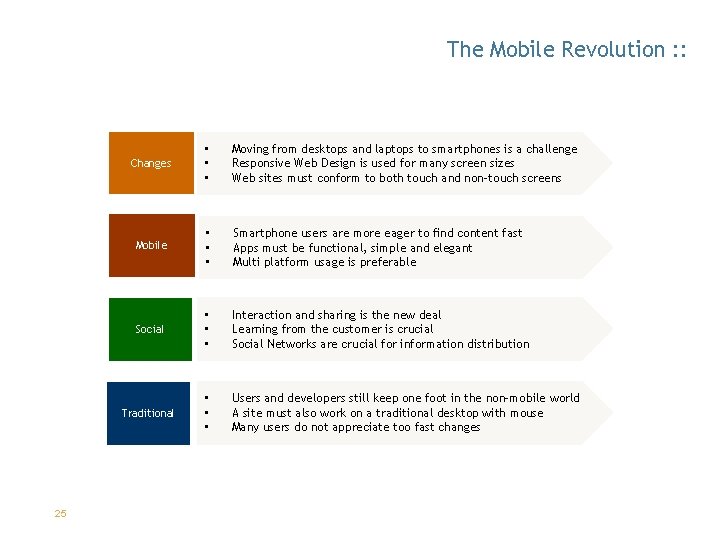 The Mobile Revolution ::

Changes

- Moving from desktops and laptops to smartphones is a challenge
- Responsive Web Design is used for many screen sizes
- Web sites must conform to both touch and non-touch screens

Mobile

- Smartphone users are more eager to find content fast
- Apps must be functional, simple and elegant
- Multi platform usage is preferable

Social

- Interaction and sharing is the new deal
- Learning from the customer is crucial
- Social Networks are crucial for information distribution

Traditional

- Users and developers still keep one foot in the non-mobile world
- A site must also work on a traditional desktop with mouse
- Many users do not appreciate too fast changes

25